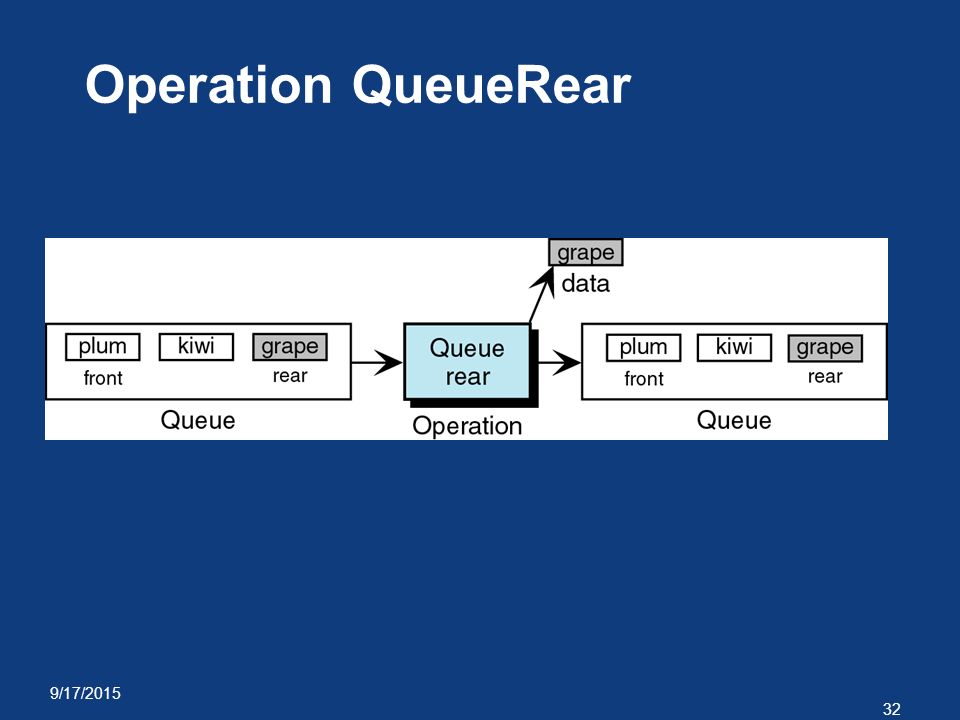 Operation QueueRear

grape
data

plum
kiwi
grape
front
rear
Queue

Queue
rear
Operation

plum
kiwi
grape
front
rear
Queue

9/17/2015

32